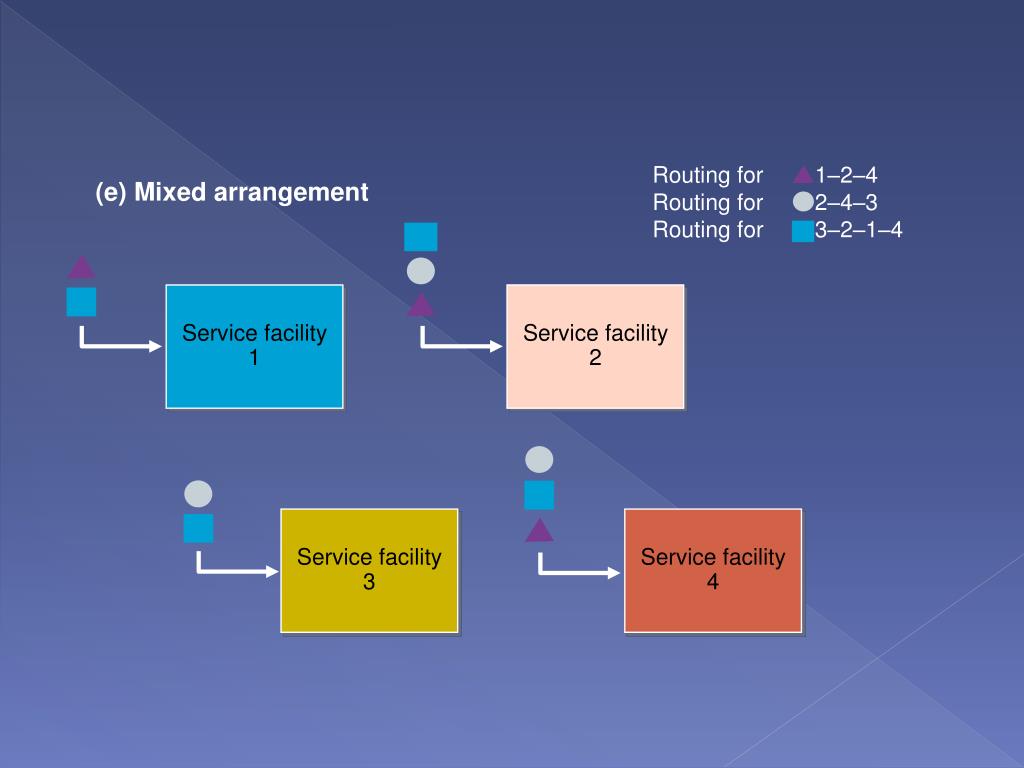 (e) Mixed arrangement

Routing for 1–2–4
Routing for 2–4–3
Routing for 3–2–1–4

Service facility 1

Service facility 2

Service facility 3

Service facility 4